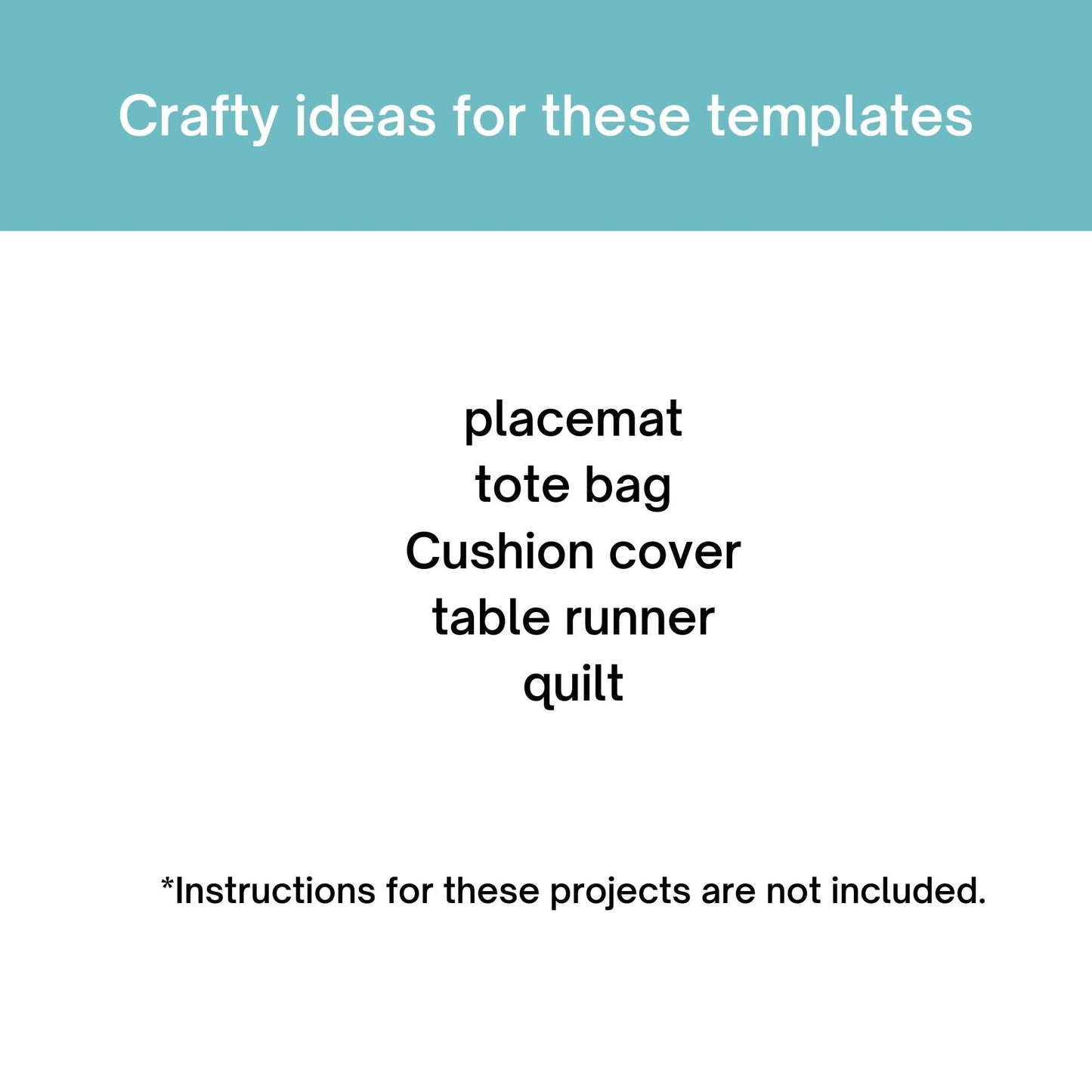 Crafty ideas for these templates

placemat
tote bag
Cushion cover
table runner
quilt

*Instructions for these projects are not included.